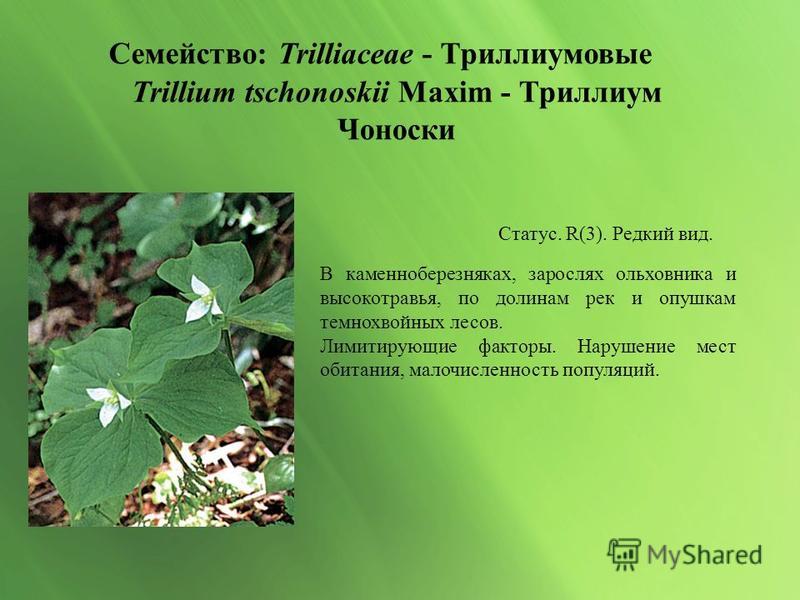 Семейство: Trilliaceae - Триллиумовые
Trillium tschonoskii Maxim - Триллиум Чоноски

Статус. R(3). Редкий вид.

В каменноберезняках, зарослях ольховника и высокотравья, по долинам рек и опушкам темнохвойных лесов.
Лимитирующие факторы. Нарушение мест обитания, малочисленность популяций.

MyShared